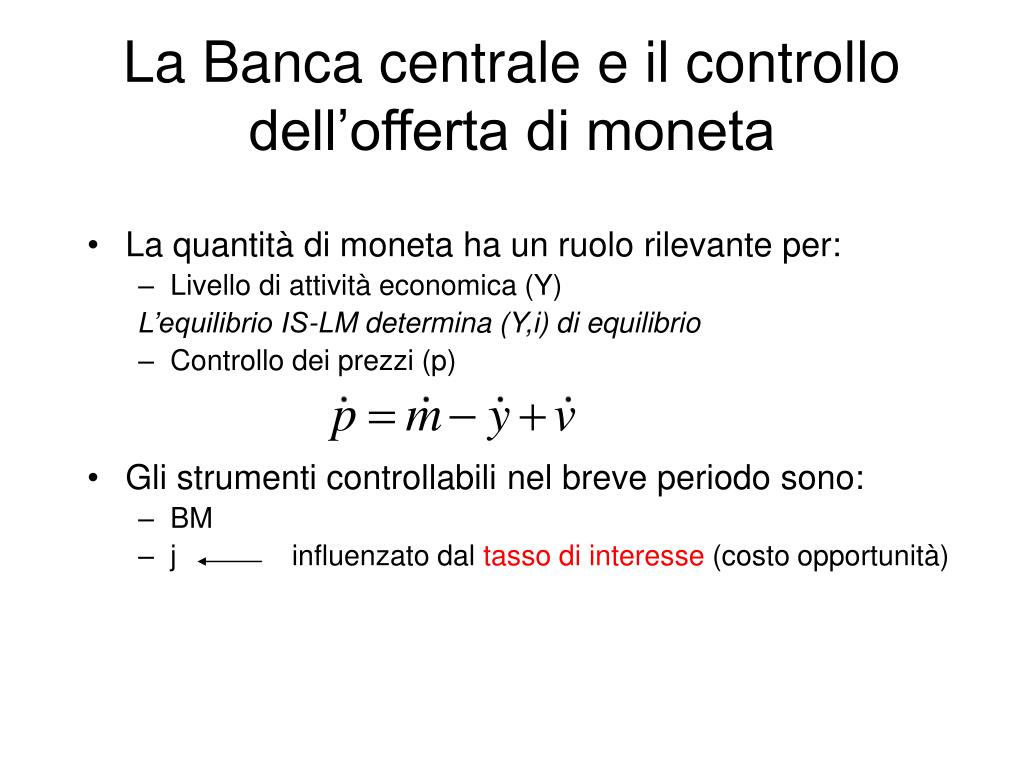 La Banca centrale e il controllo dell’offerta di moneta

• La quantità di moneta ha un ruolo rilevante per:
– Livello di attività economica (Y)
L’equilibrio IS-LM determina (Y,i) di equilibrio
– Controllo dei prezzi (p)

$\dot{p} = \dot{m} - \dot{y} + \dot{v}$

• Gli strumenti controllabili nel breve periodo sono:
– BM
– j $\leftarrow$ influenzato dal tasso di interesse (costo opportunità)